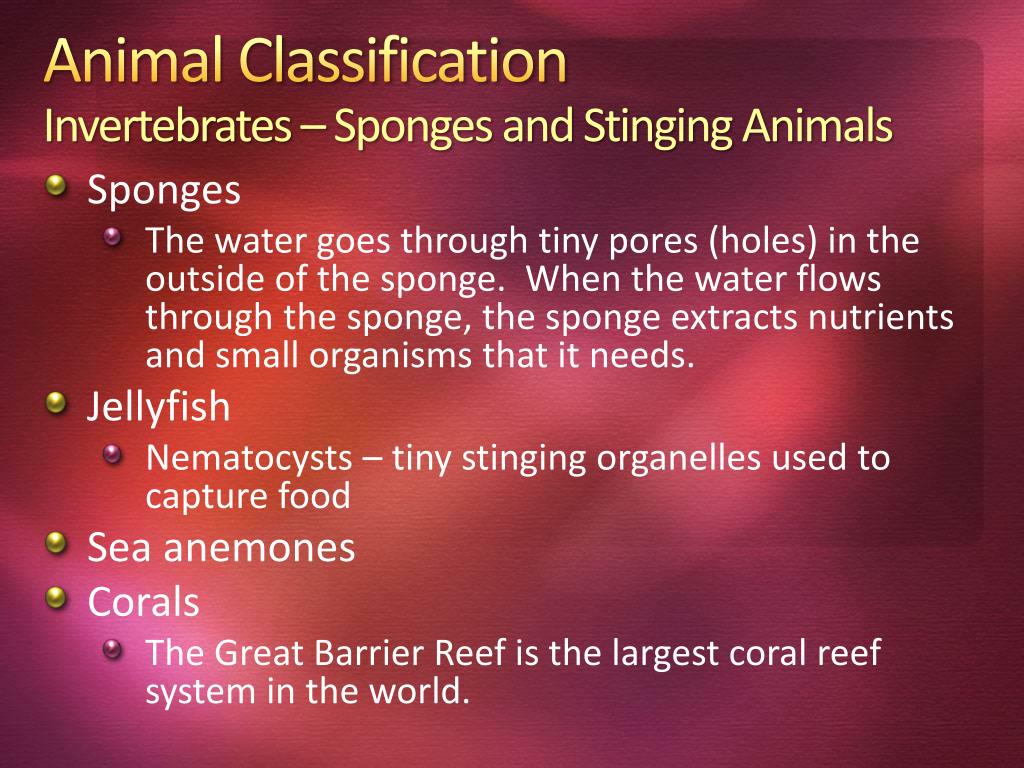 Animal Classification
Invertebrates – Sponges and Stinging Animals

Sponges
The water goes through tiny pores (holes) in the outside of the sponge. When the water flows through the sponge, the sponge extracts nutrients and small organisms that it needs.

Jellyfish
Nematocysts – tiny stinging organelles used to capture food

Sea anemones

Corals
The Great Barrier Reef is the largest coral reef system in the world.